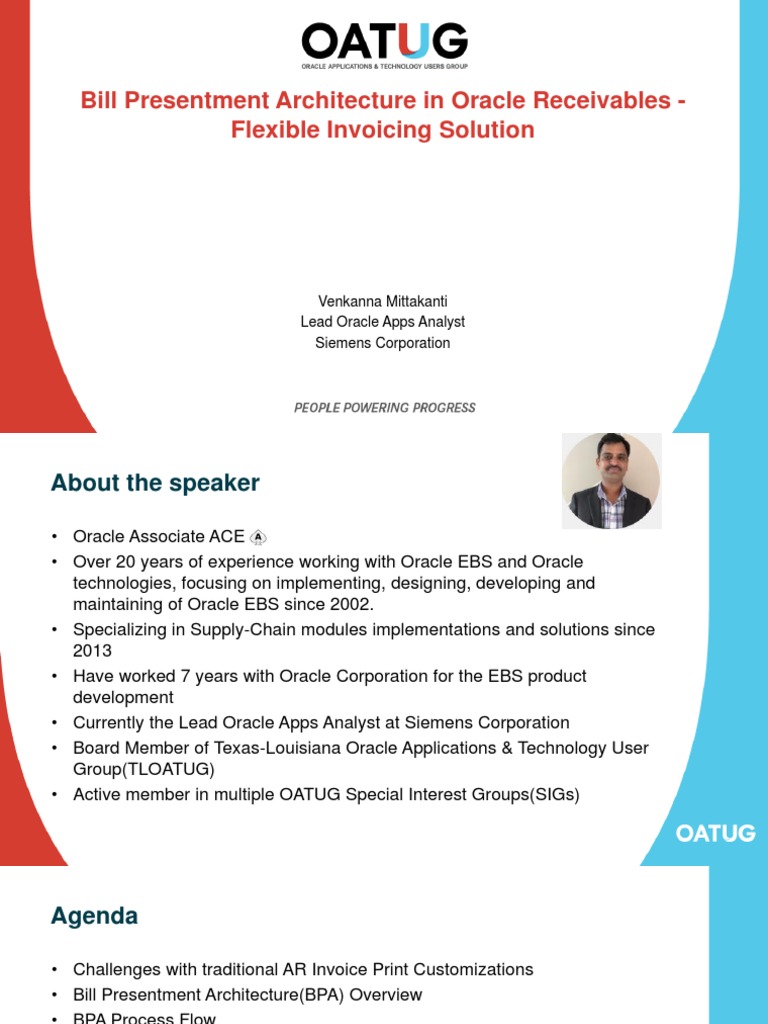 OATUG
ORACLE APPLICATIONS & TECHNOLOGY USERS GROUP

Bill Presentment Architecture in Oracle Receivables - Flexible Invoicing Solution

Venkanna Mittakanti
Lead Oracle Apps Analyst
Siemens Corporation

PEOPLE POWERING PROGRESS

About the speaker

• Oracle Associate ACE
• Over 20 years of experience working with Oracle EBS and Oracle technologies, focusing on implementing, designing, developing and maintaining of Oracle EBS since 2002.
• Specializing in Supply-Chain modules implementations and solutions since 2013
• Have worked 7 years with Oracle Corporation for the EBS product development
• Currently the Lead Oracle Apps Analyst at Siemens Corporation
• Board Member of Texas-Louisiana Oracle Applications & Technology User Group(TLOATUG)
• Active member in multiple OATUG Special Interest Groups(SIGs)

OATUG

Agenda

• Challenges with traditional AR Invoice Print Customizations
• Bill Presentment Architecture(BPA) Overview
• BPA Process Flow